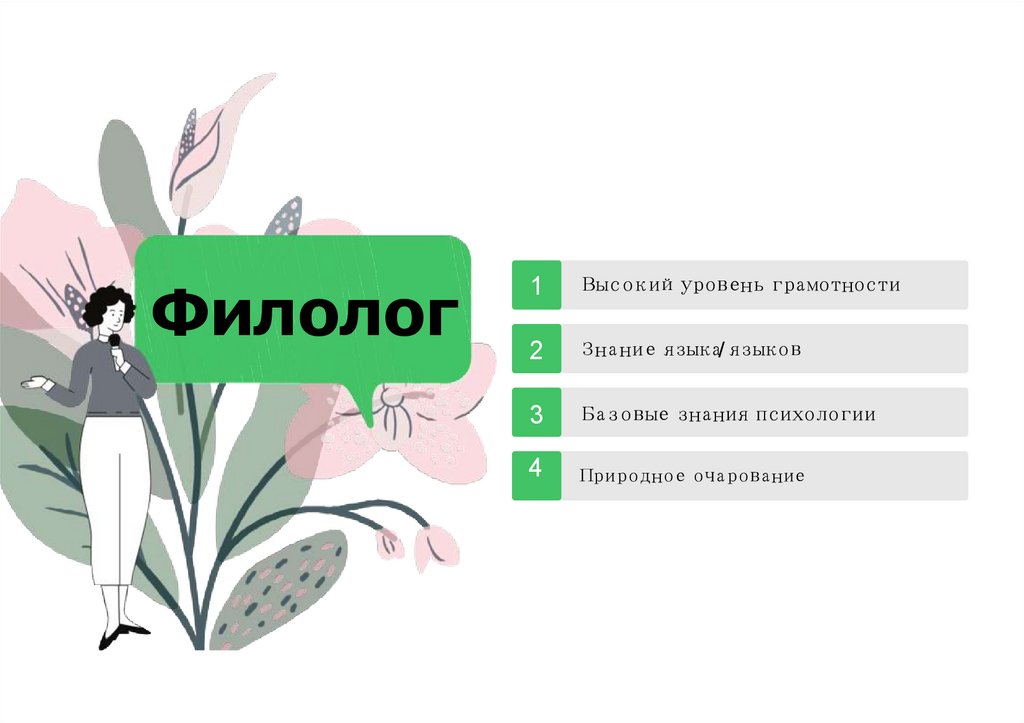 Филолог

1 Высокий уровень грамотности

2 Знание языка/языков

3 Базовые знания психологии

4 Природное очарование